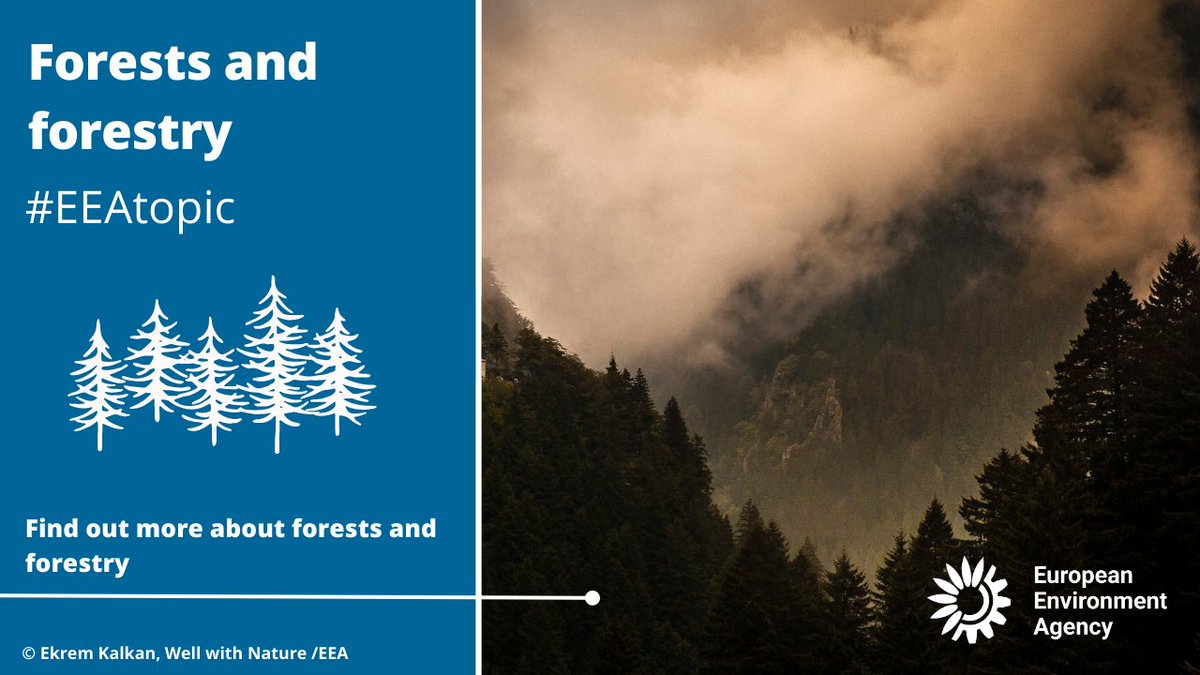 Forests and forestry

#EEAtopic

Find out more about forests and forestry

© Ekrem Kalkan, Well with Nature /EEA

European Environment Agency